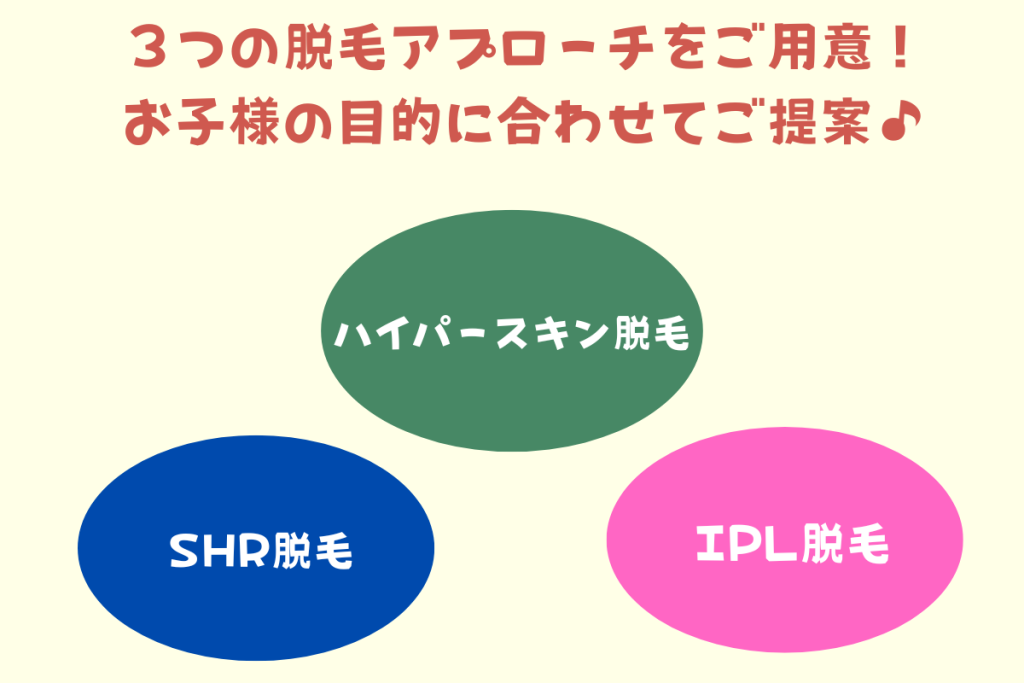 ３つの脱毛アプローチをご用意！
お子様の目的に合わせてご提案♪

ハイパースキン脱毛

SHR脱毛

IPL脱毛